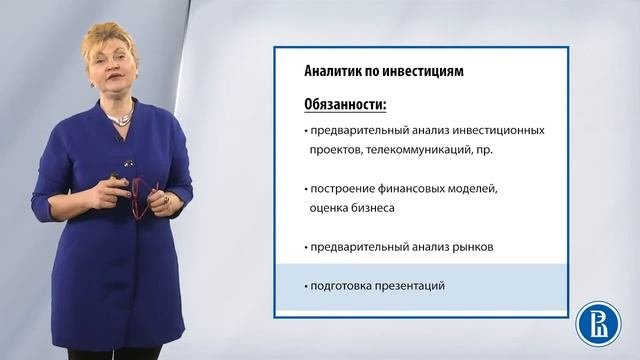 Аналитик по инвестициям

Обязанности:

• предварительный анализ инвестиционных проектов, телекоммуникаций, пр.

• построение финансовых моделей, оценка бизнеса

• предварительный анализ рынков

• подготовка презентаций